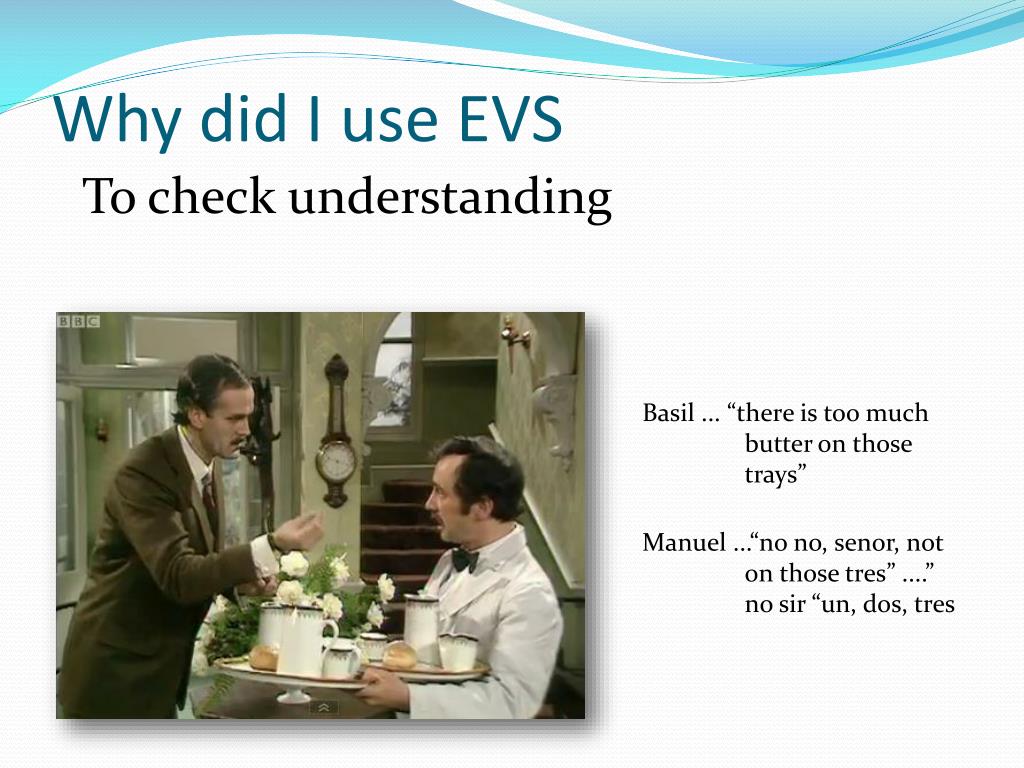 Why did I use EVS

To check understanding

BBC

Basil … “there is too much butter on those trays”

Manuel …“no no, senor, not on those tres” ….” no sir “un, dos, tres